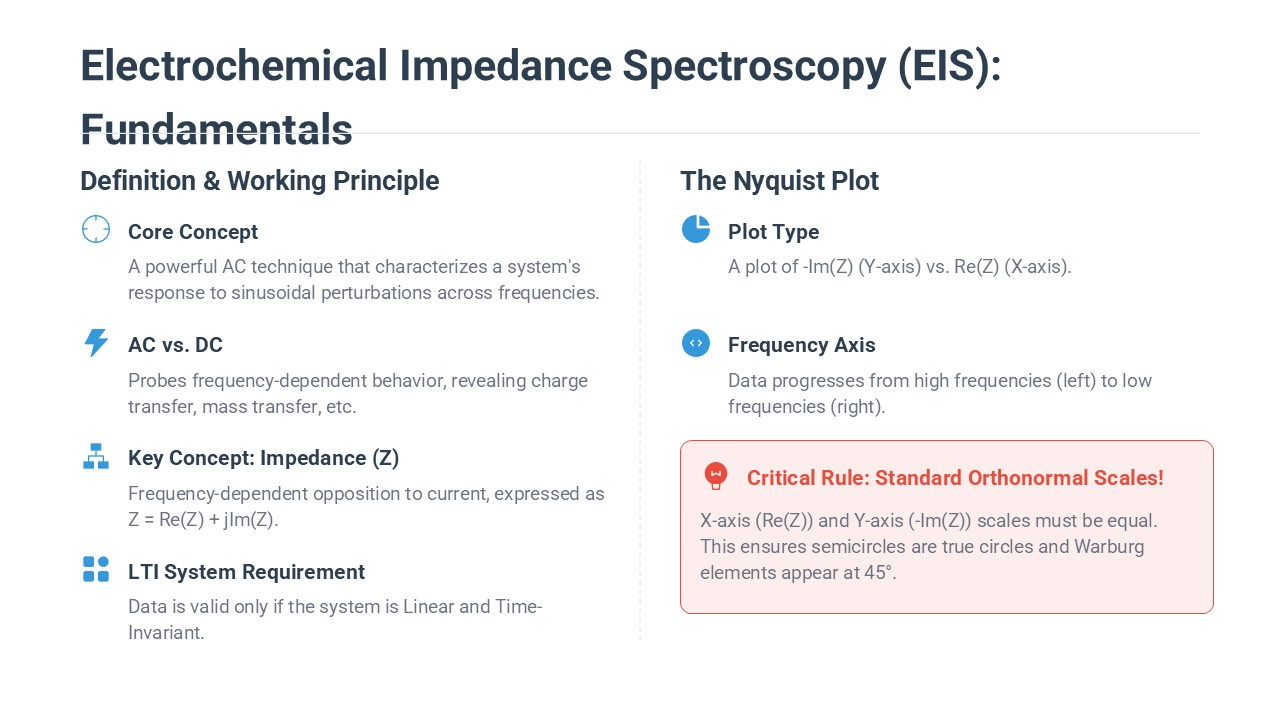 Electrochemical Impedance Spectroscopy (EIS): Fundamentals

Definition & Working Principle

Core Concept

A powerful AC technique that characterizes a system's response to sinusoidal perturbations across frequencies.

AC vs. DC

Probes frequency-dependent behavior, revealing charge transfer, mass transfer, etc.

Key Concept: Impedance (Z)

Frequency-dependent opposition to current, expressed as Z = Re(Z) + jIm(Z).

LTI System Requirement

Data is valid only if the system is Linear and Time-Invariant.

The Nyquist Plot

Plot Type

A plot of -Im(Z) (Y-axis) vs. Re(Z) (X-axis).

Frequency Axis

Data progresses from high frequencies (left) to low frequencies (right).

Critical Rule: Standard Orthonormal Scales!

X-axis (Re(Z)) and Y-axis (-Im(Z)) scales must be equal. This ensures semicircles are true circles and Warburg elements appear at 45°.